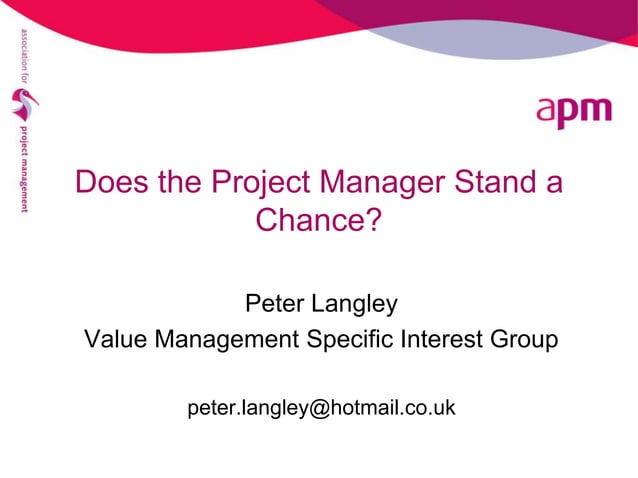 association for project management

apm

Does the Project Manager Stand a Chance?

Peter Langley
Value Management Specific Interest Group

peter.langley@hotmail.co.uk